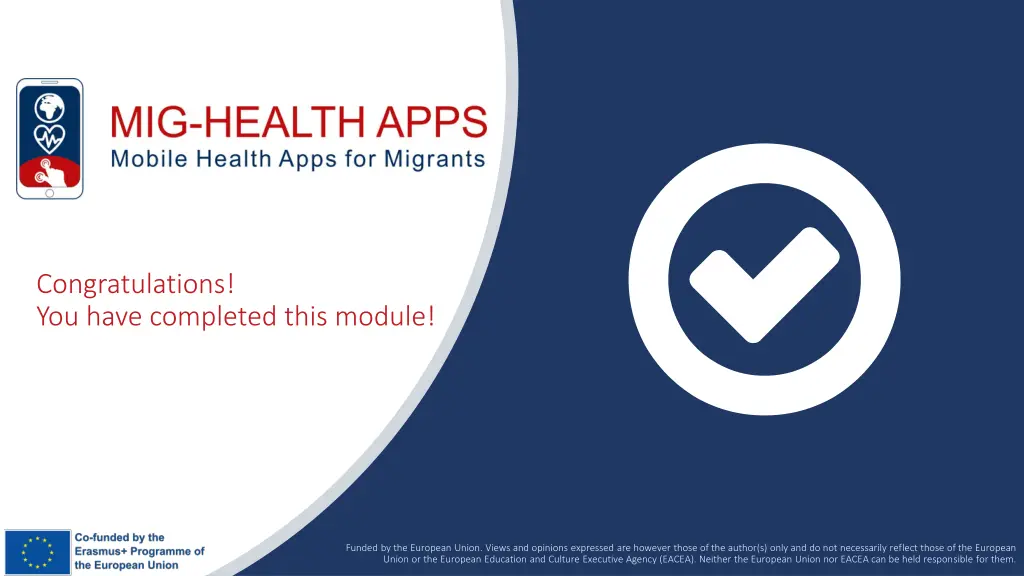 MIG-HEALTH APPS
Mobile Health Apps for Migrants

Congratulations!
You have completed this module!

Co-funded by the Erasmus+ Programme of the European Union

Funded by the European Union. Views and opinions expressed are however those of the author(s) only and do not necessarily reflect those of the European Union or the European Education and Culture Executive Agency (EACEA). Neither the European Union nor EACEA can be held responsible for them.